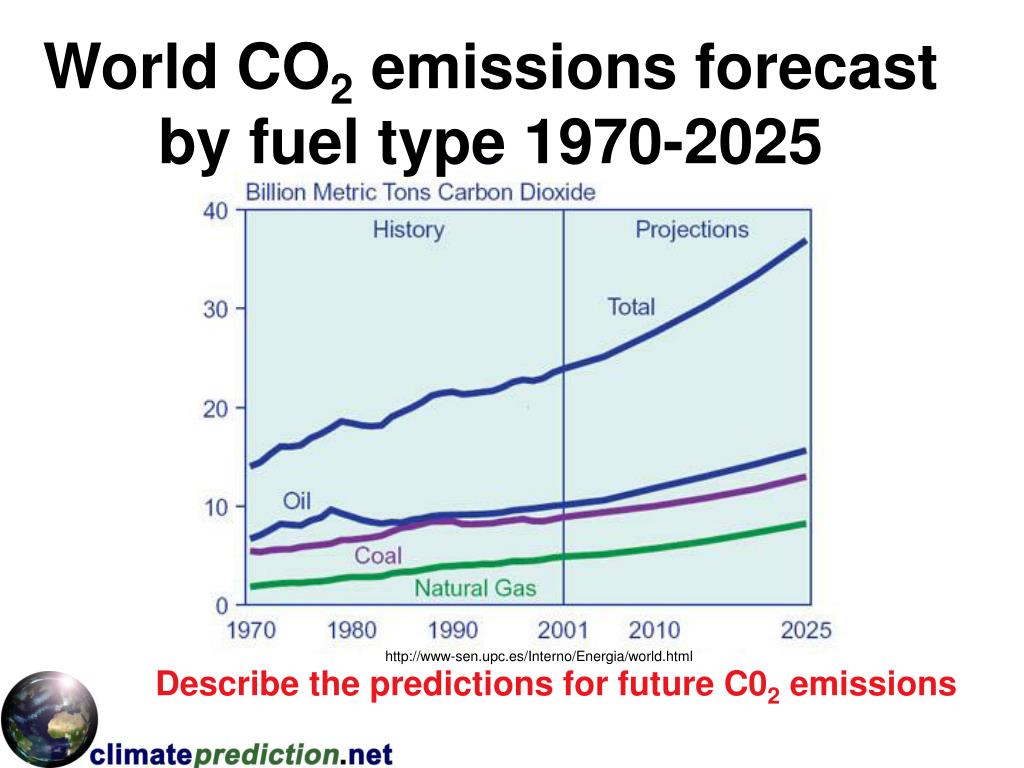 World $CO_2$ emissions forecast by fuel type 1970-2025

Billion Metric Tons Carbon Dioxide

40
30
20
10
0

History

Projections

Total

Oil

Coal

Natural Gas

1970 1980 1990 2001 2010 2025

http://www-sen.upc.es/Interno/Energia/world.html

Describe the predictions for future $C0_2$ emissions

climateprediction.net